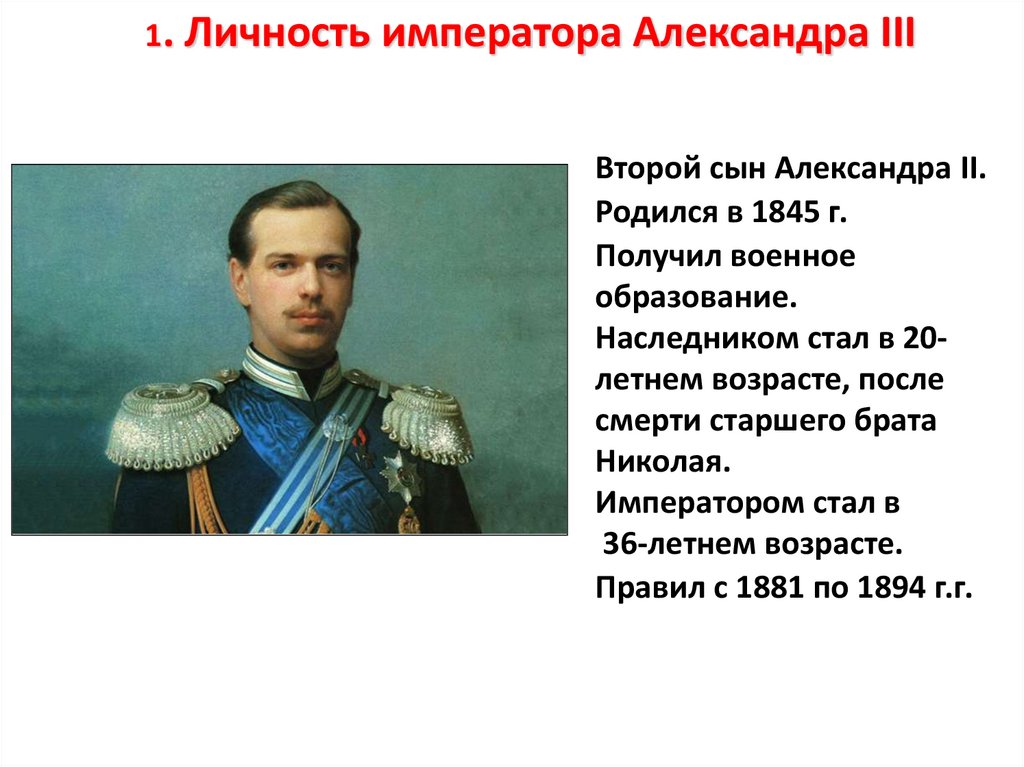 1. Личность императора Александра III

Второй сын Александра II.

Родился в 1845 г.

Получил военное образование.

Наследником стал в 20-летнем возрасте, после смерти старшего брата Николая.

Императором стал в 36-летнем возрасте.

Правил с 1881 по 1894 г.г.